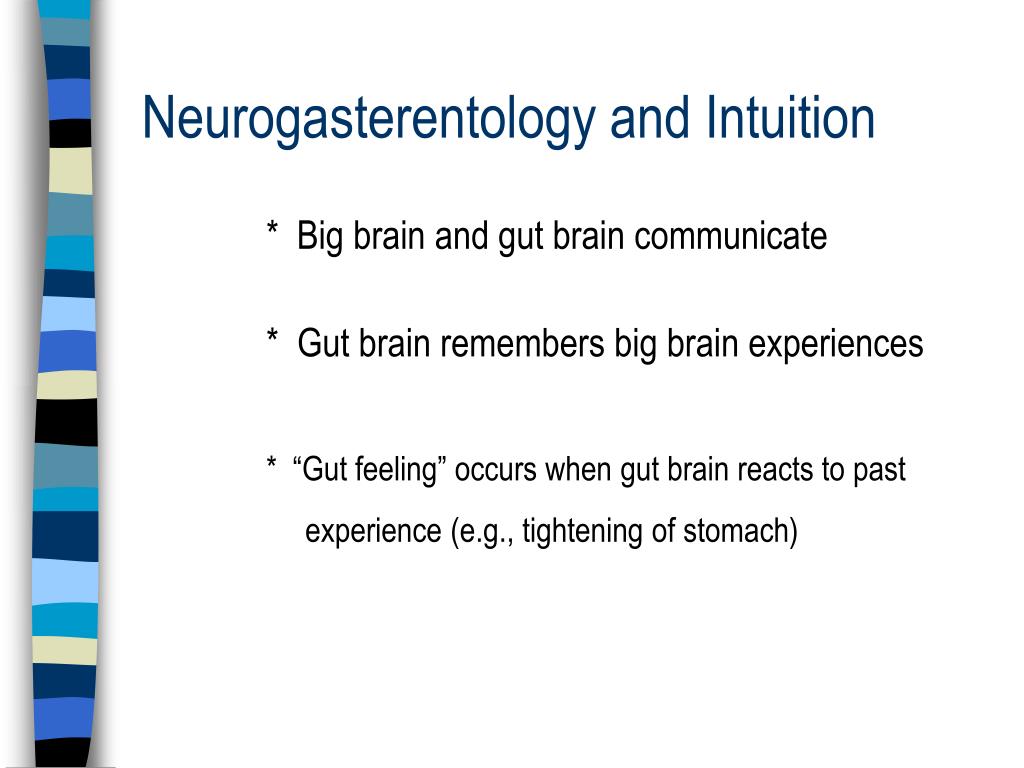 Neurogasterentology and Intuition

* Big brain and gut brain communicate

* Gut brain remembers big brain experiences

* “Gut feeling” occurs when gut brain reacts to past experience (e.g., tightening of stomach)